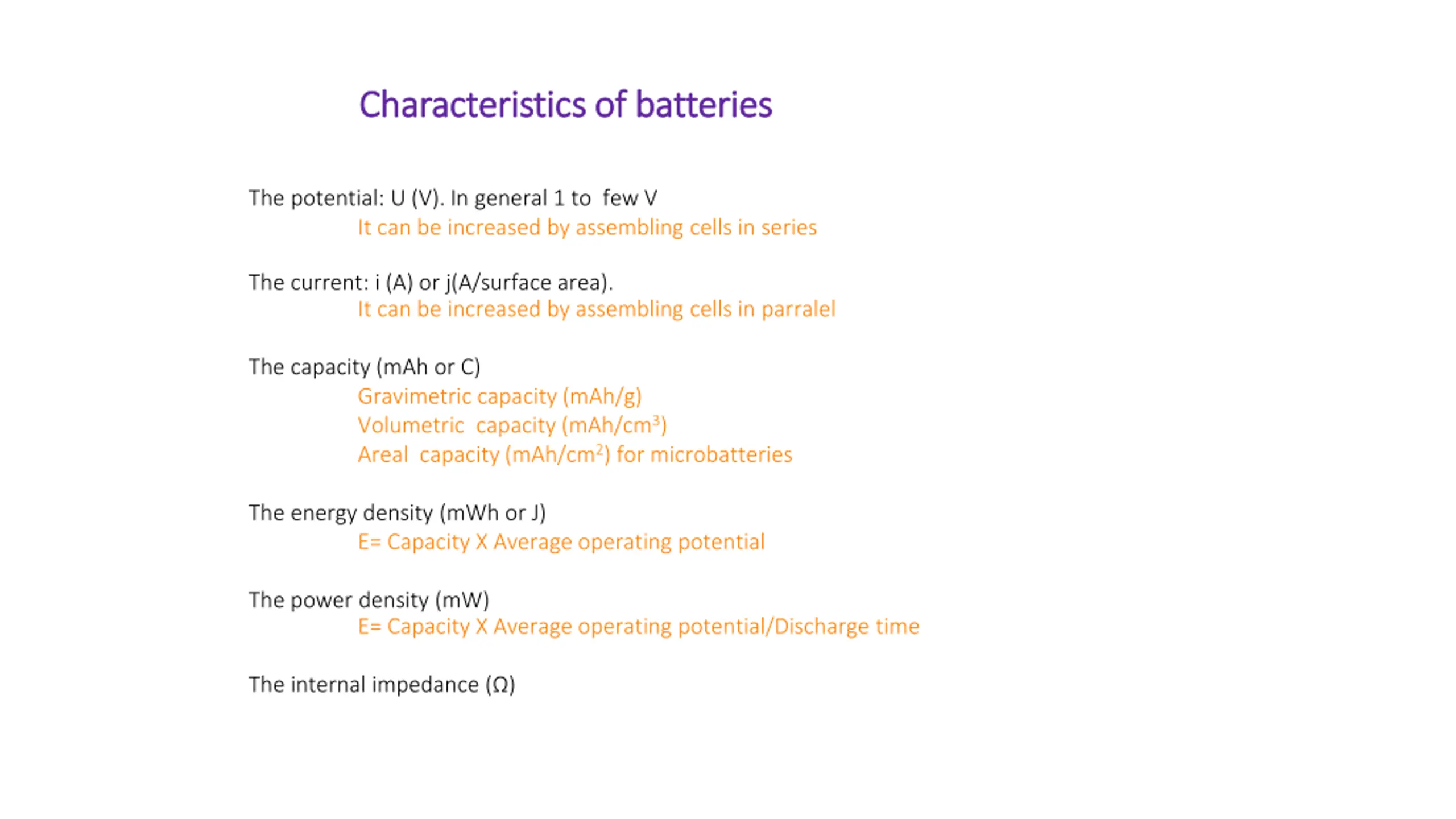 Characteristics of batteries

The potential: U (V). In general 1 to few V

It can be increased by assembling cells in series

The current: i (A) or j(A/surface area).

It can be increased by assembling cells in parralel

The capacity (mAh or C)

Gravimetric capacity (mAh/g)

Volumetric capacity (mAh/cm$^3$)

Areal capacity (mAh/cm$^2$) for microbatteries

The energy density (mWh or J)

E= Capacity X Average operating potential

The power density (mW)

E= Capacity X Average operating potential/Discharge time

The internal impedance ($\Omega$)